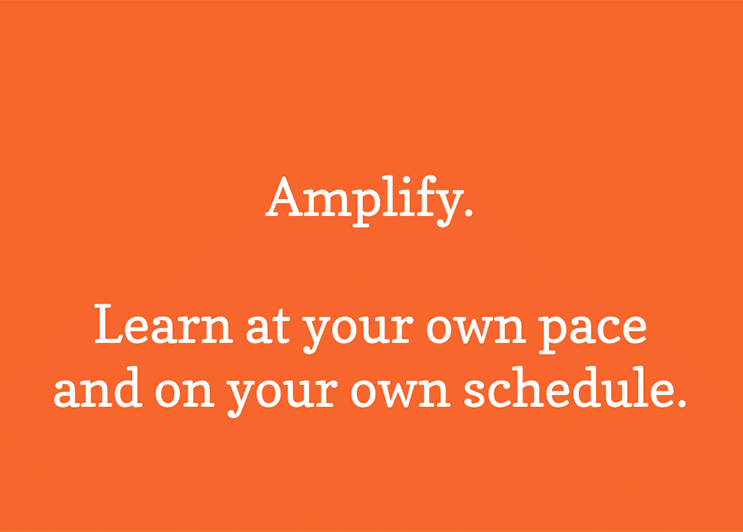 Amplify.

Learn at your own pace and on your own schedule.